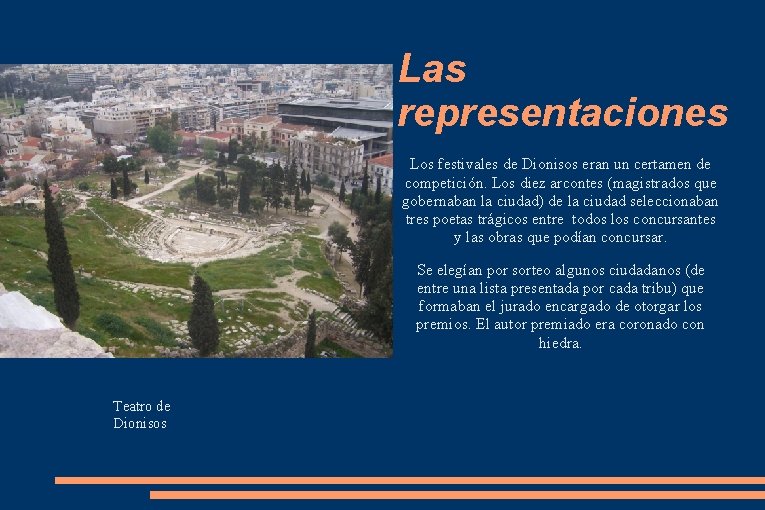 Las representaciones

Los festivales de Dionisos eran un certamen de competición. Los diez arcontes (magistrados que gobernaban la ciudad) de la ciudad seleccionaban tres poetas trágicos entre todos los concursantes y las obras que podían concursar.

Se elegían por sorteo algunos ciudadanos (de entre una lista presentada por cada tribu) que formaban el jurado encargado de otorgar los premios. El autor premiado era coronado con hiedra.

Teatro de Dionisos